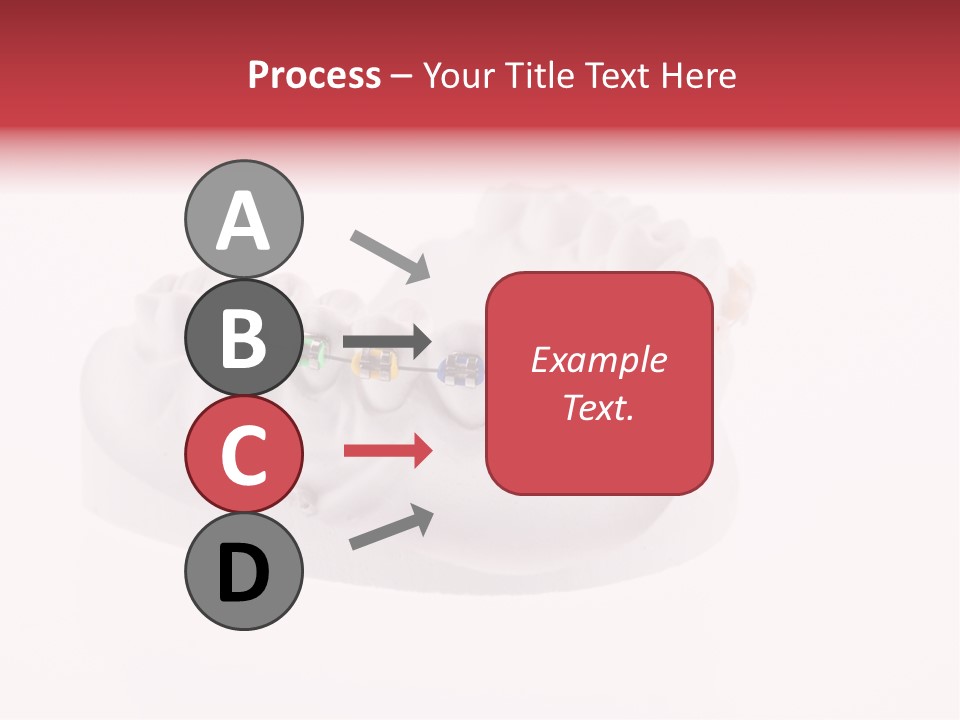 Process – Your Title Text Here

A

B

C

D

Example Text.